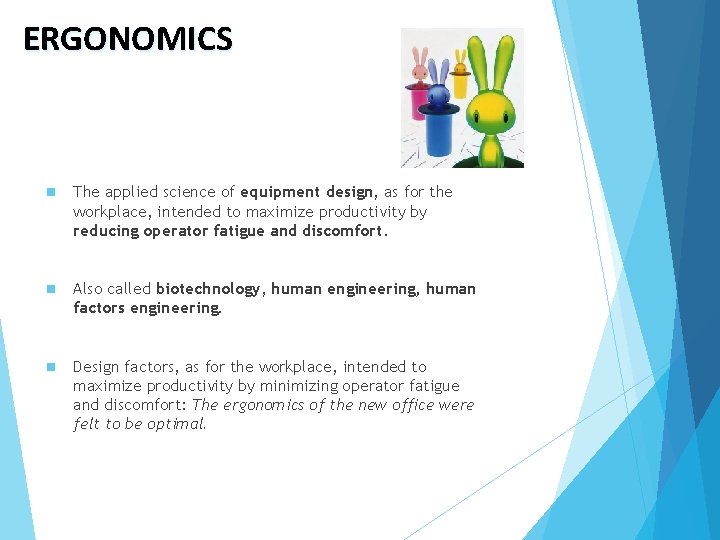 ERGONOMICS

The applied science of equipment design, as for the workplace, intended to maximize productivity by reducing operator fatigue and discomfort.

Also called biotechnology, human engineering, human factors engineering.

Design factors, as for the workplace, intended to maximize productivity by minimizing operator fatigue and discomfort: The ergonomics of the new office were felt to be optimal.